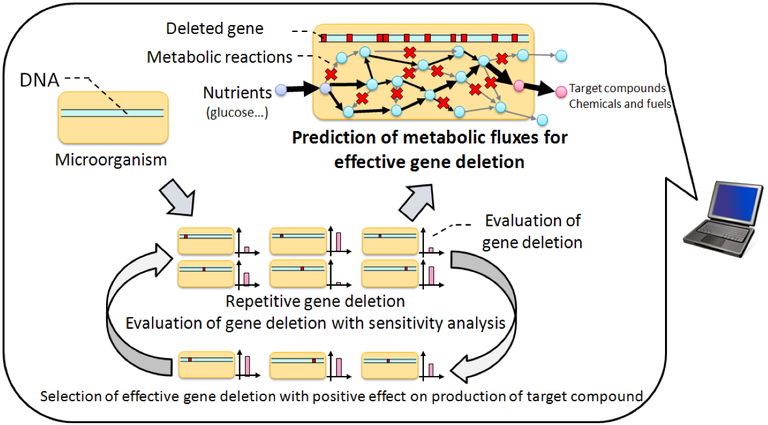 Deleted gene

Metabolic reactions

DNA

Nutrients
(glucose...)

Target compounds
Chemicals and fuels

Microorganism

Prediction of metabolic fluxes for effective gene deletion

Evaluation of gene deletion

Repetitive gene deletion
Evaluation of gene deletion with sensitivity analysis

Selection of effective gene deletion with positive effect on production of target compound